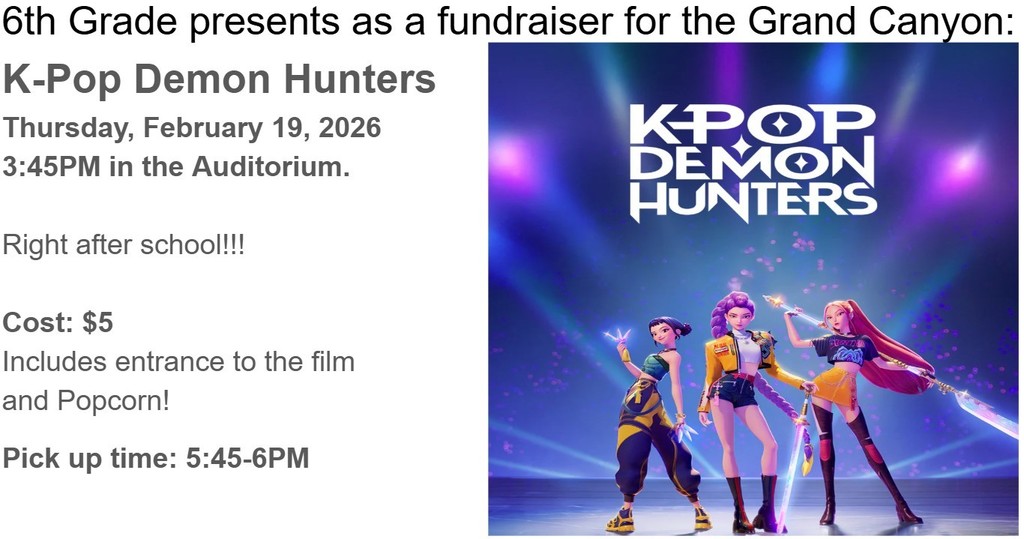 6th Grade presents as a fundraiser for the Grand Canyon:

K-Pop Demon Hunters

Thursday, February 19, 2026
3:45PM in the Auditorium.

Right after school!!!

Cost: $5
Includes entrance to the film and Popcorn!

Pick up time: 5:45-6PM

KPOP DEMON HUNTERS